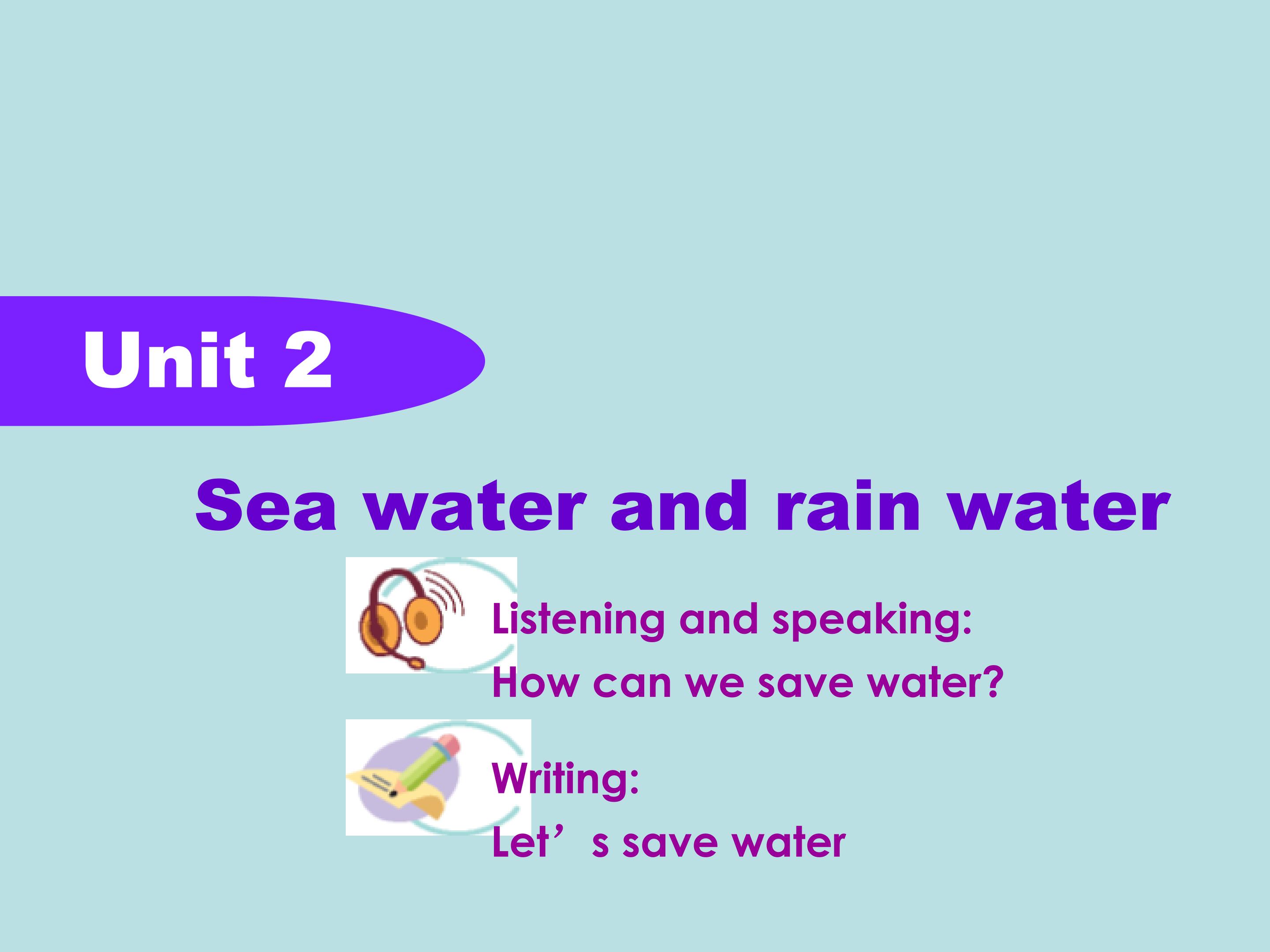 Unit 2

Sea water and rain water

Listening and speaking:
How can we save water?

Writing:
Let’s save water